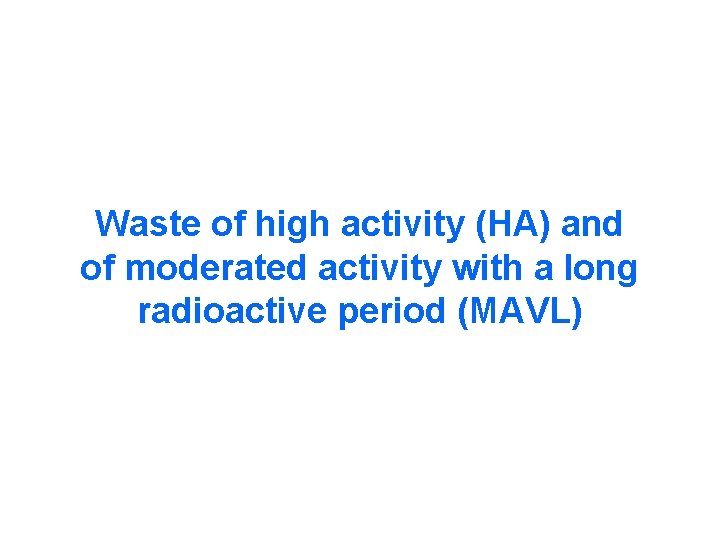 Waste of high activity (HA) and of moderated activity with a long radioactive period (MAVL)